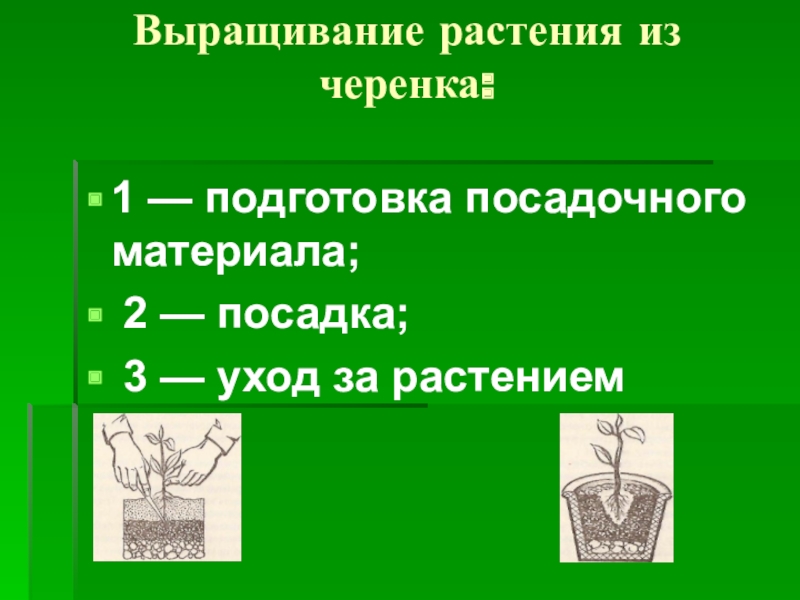 Выращивание растения из черенка:

1 — подготовка посадочного материала;

2 — посадка;

3 — уход за растением